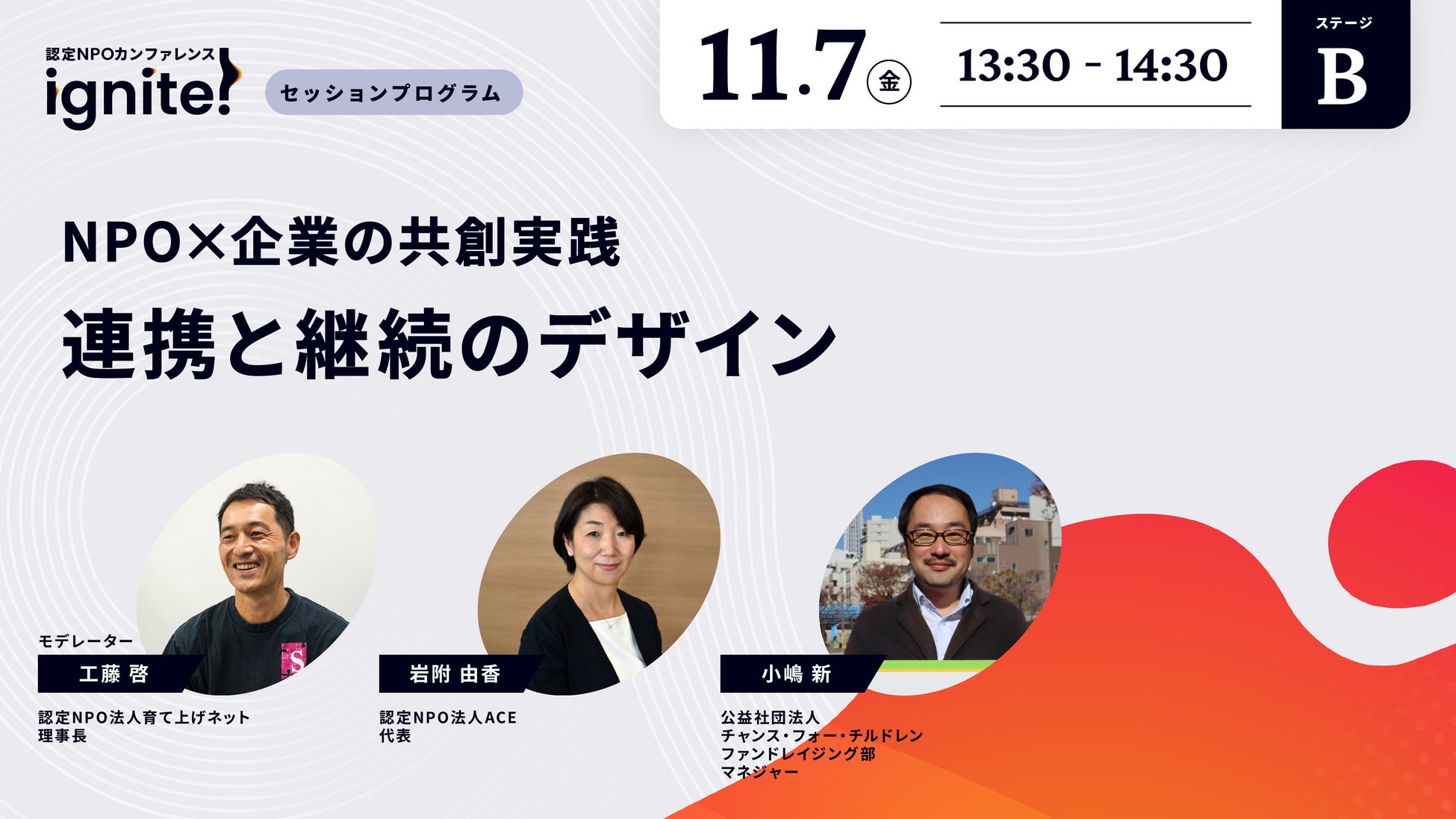 認定NPOカンファレンス
ignite!

セッションプログラム

11.7 金

13:30 - 14:30

ステージ
B

NPO×企業の共創実践
連携と継続のデザイン

モデレーター
工藤 啓
認定NPO法人育て上げネット
理事長

岩附 由香
認定NPO法人ACE
代表

小嶋 新
公益社団法人
チャンス・フォー・チルドレン
ファンドレイジング部
マネジャー